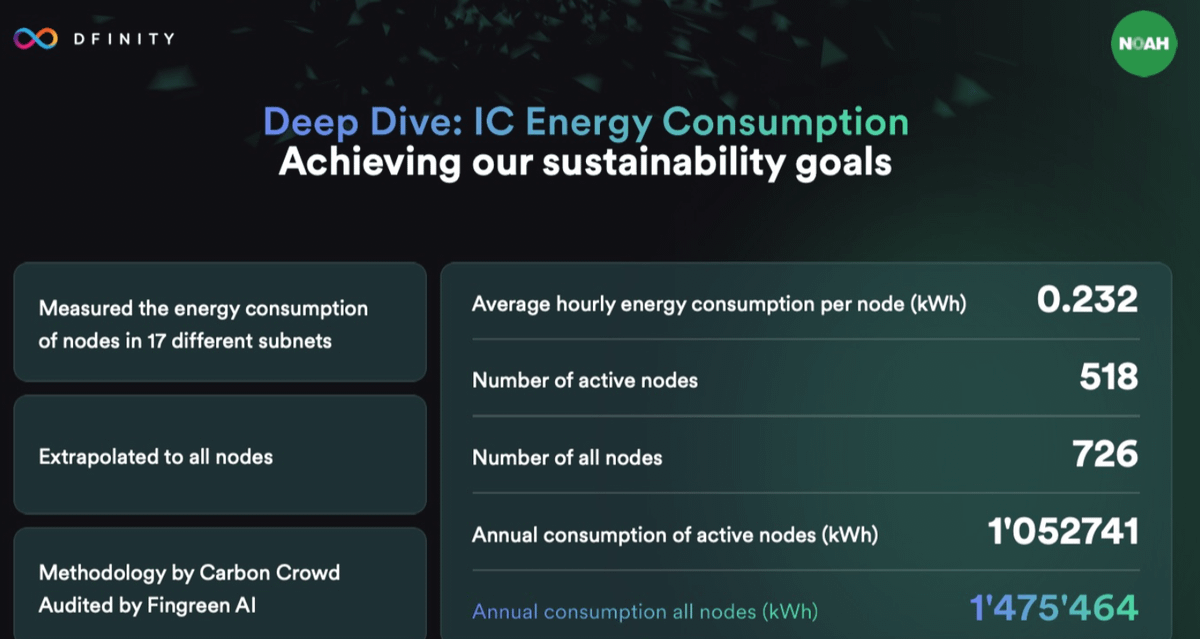 DFINITY

NOAH

Deep Dive: IC Energy Consumption
Achieving our sustainability goals

Measured the energy consumption of nodes in 17 different subnets

Extrapolated to all nodes

Methodology by Carbon Crowd
Audited by Fingreen AI

| | |
|---|---|
| Average hourly energy consumption per node (kWh) | 0.232 |
| Number of active nodes | 518 |
| Number of all nodes | 726 |
| Annual consumption of active nodes (kWh) | 1'052741 |
| Annual consumption all nodes (kWh) | 1'475'464 |